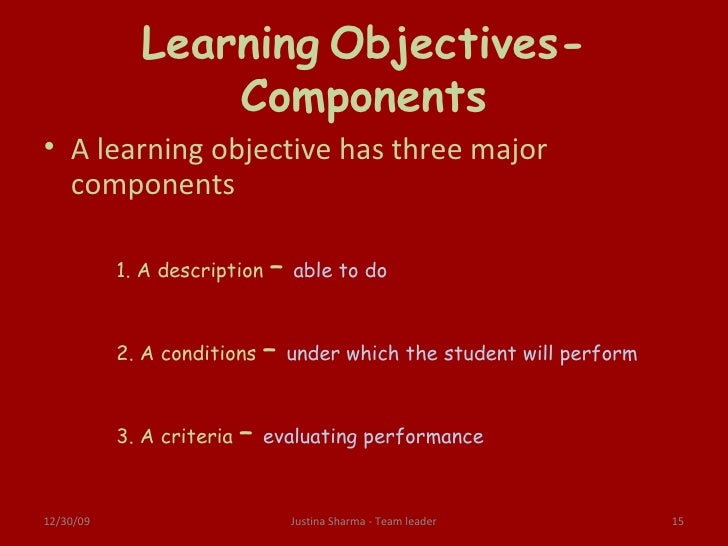 Learning Objectives-Components

• A learning objective has three major components

1. A description - able to do

2. A conditions - under which the student will perform

3. A criteria - evaluating performance

12/30/09

Justina Sharma - Team leader

15